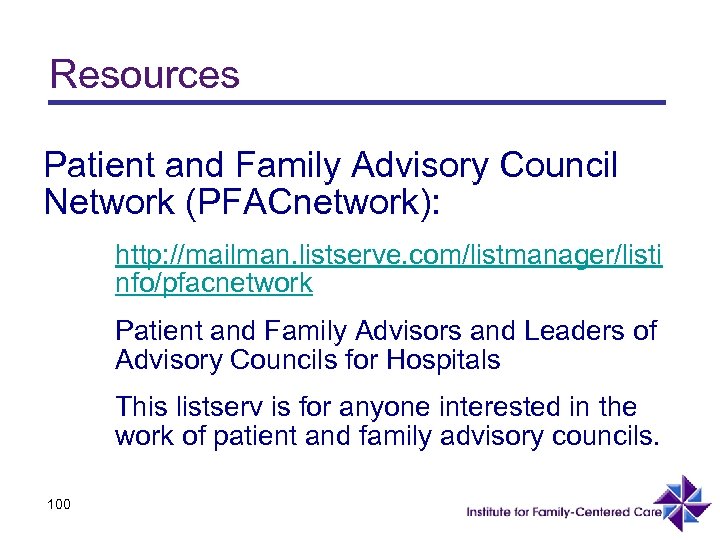 Resources

Patient and Family Advisory Council Network (PFACnetwork):

http://mailman.listserve.com/listmanager/listinfo/pfacnetwork

Patient and Family Advisors and Leaders of Advisory Councils for Hospitals

This listserv is for anyone interested in the work of patient and family advisory councils.

100

Institute for Family-Centered Care